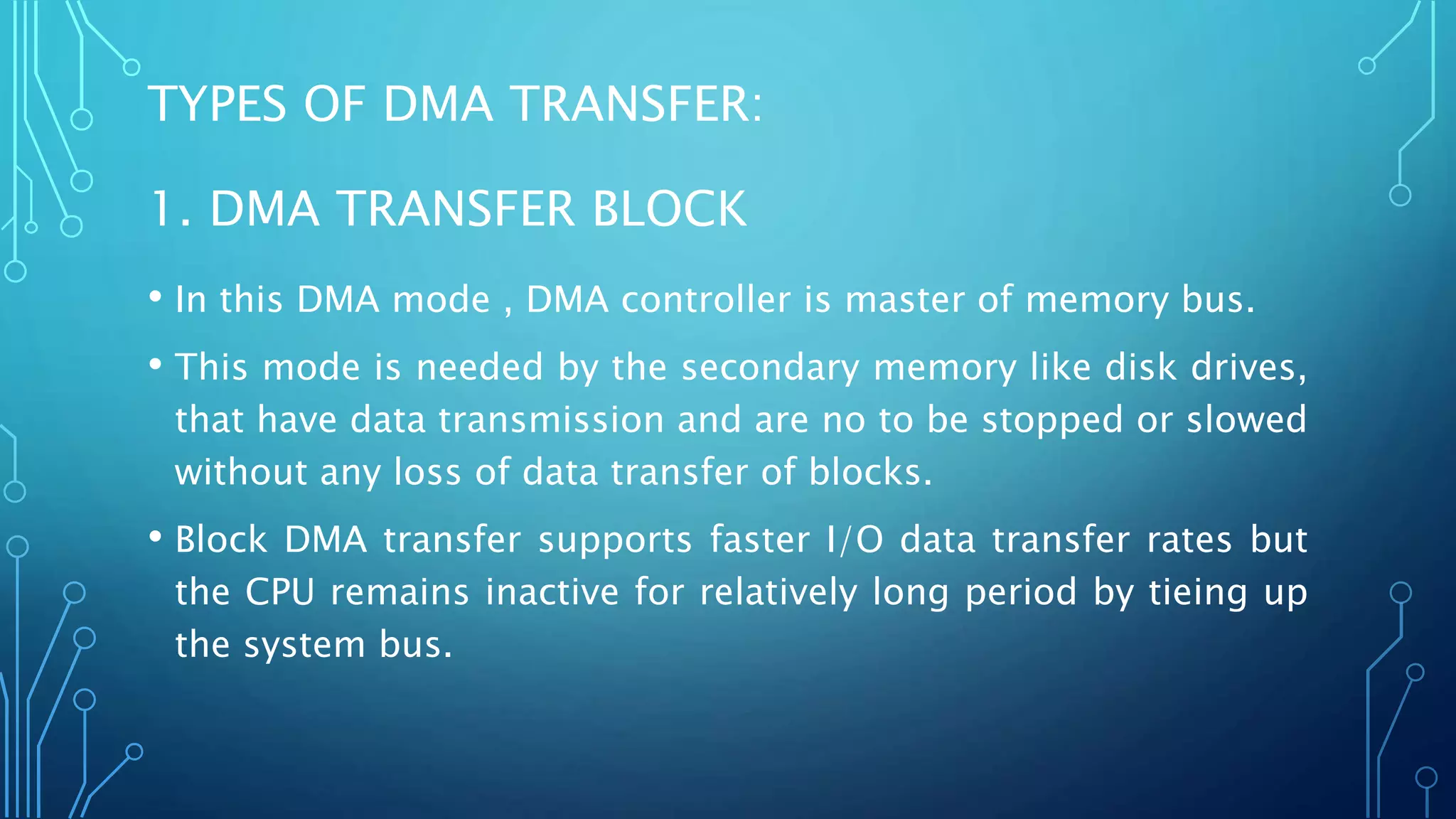 TYPES OF DMA TRANSFER:

1. DMA TRANSFER BLOCK

• In this DMA mode , DMA controller is master of memory bus.

• This mode is needed by the secondary memory like disk drives, that have data transmission and are no to be stopped or slowed without any loss of data transfer of blocks.

• Block DMA transfer supports faster I/O data transfer rates but the CPU remains inactive for relatively long period by tieing up the system bus.